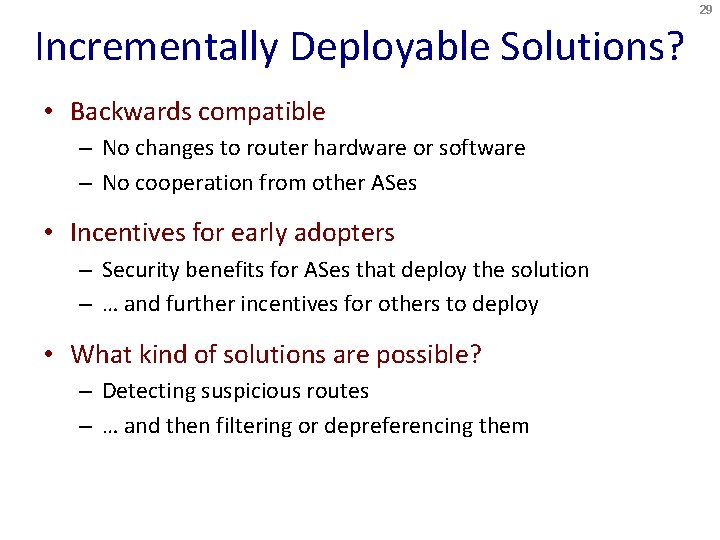 29

Incrementally Deployable Solutions?

• Backwards compatible
– No changes to router hardware or software
– No cooperation from other ASes

• Incentives for early adopters
– Security benefits for ASes that deploy the solution
– … and further incentives for others to deploy

• What kind of solutions are possible?
– Detecting suspicious routes
– … and then filtering or depreferencing them